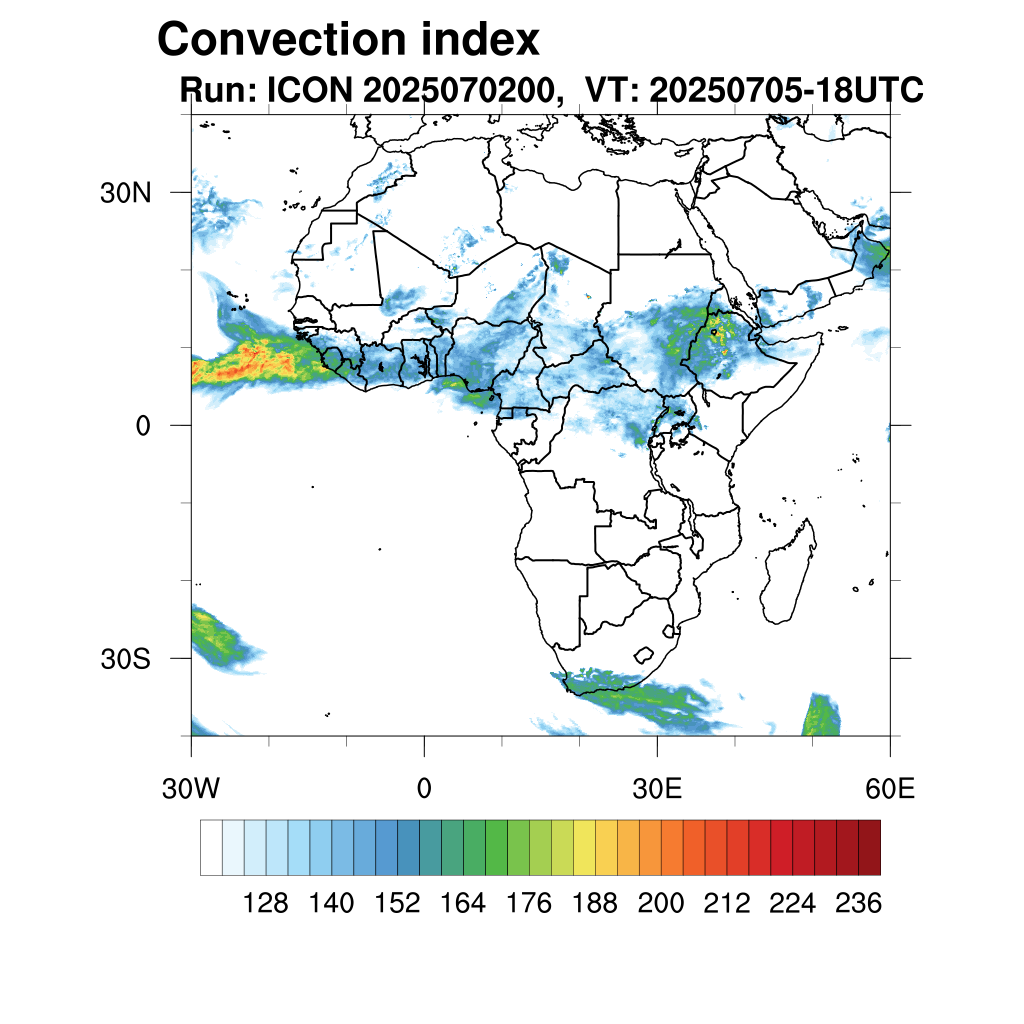 Convection index

Run: ICON 2025070200,  VT: 20250705-18UTC

30N

0

30S

30W

0

30E

60E

128 140 152 164 176 188 200 212 224 236